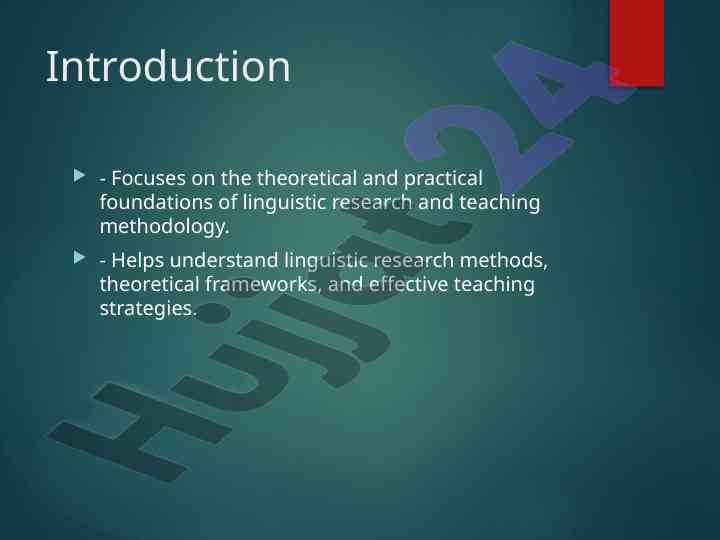 Introduction

- Focuses on the theoretical and practical foundations of linguistic research and teaching methodology.

- Helps understand linguistic research methods, theoretical frameworks, and effective teaching strategies.

Hujjat24